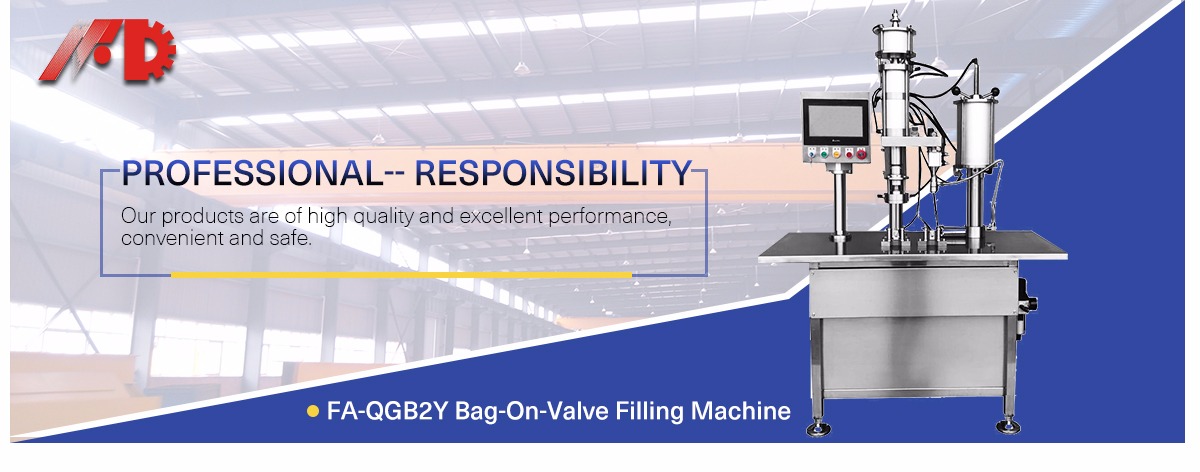 PROFESSIONAL-- RESPONSIBILITY

Our products are of high quality and excellent performance, convenient and safe.

FA-QGB2Y Bag-On-Valve Filling Machine